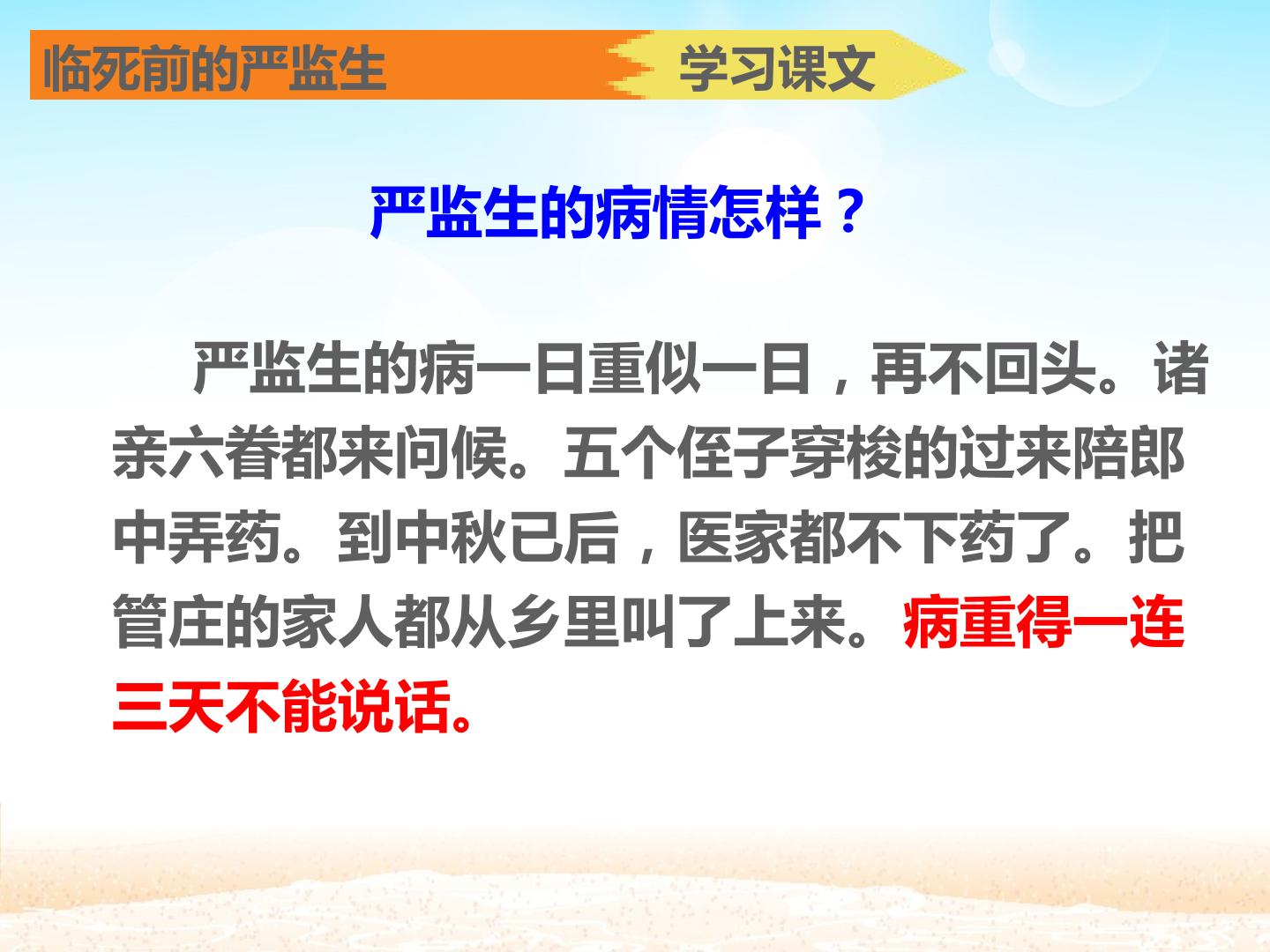 临死前的严监生

学习课文

严监生的病情怎样？

严监生的病一日重似一日，再不回头。诸亲六眷都来问候。五个侄子穿梭的过来陪郎中弄药。到中秋已后，医家都不下药了。把管庄的家人都从乡里叫了上来。病重得一连三天不能说话。